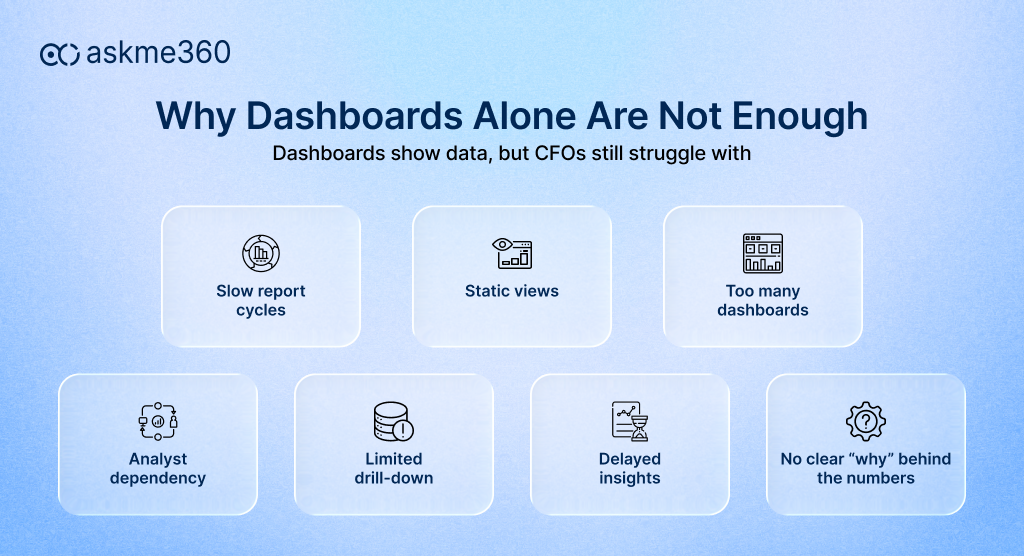 askme360

Why Dashboards Alone Are Not Enough

Dashboards show data, but CFOs still struggle with

Slow report cycles

Static views

Too many dashboards

Analyst dependency

Limited drill-down

Delayed insights

No clear “why” behind the numbers